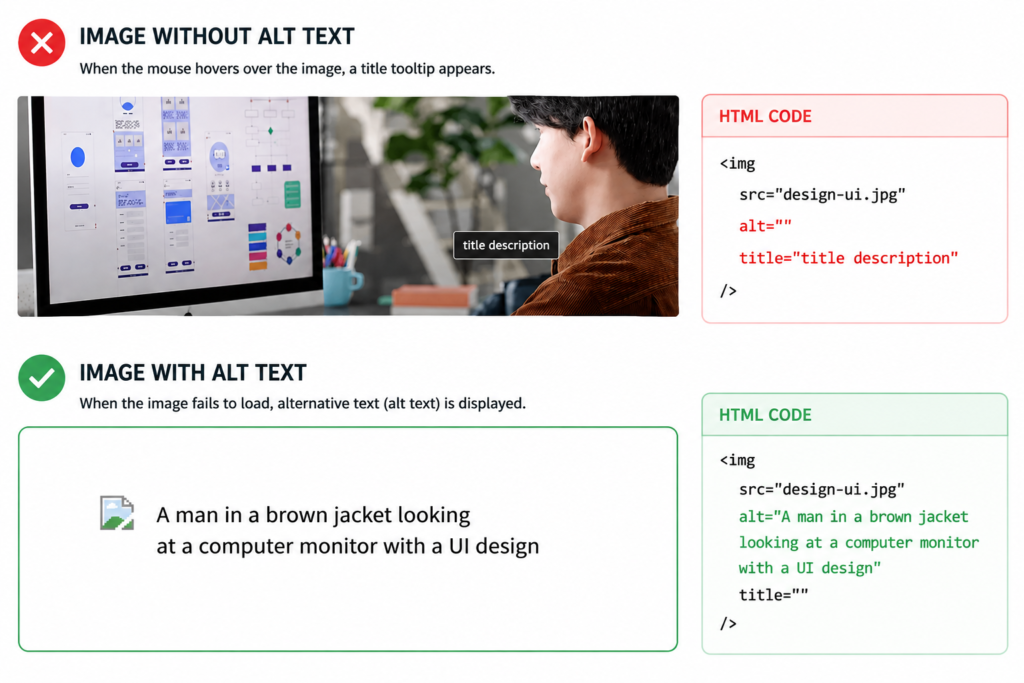 IMAGE WITHOUT ALT TEXT

When the mouse hovers over the image, a title tooltip appears.

title description

HTML CODE

<img
src="design-ui.jpg"
alt=""
title="title description"
/>

IMAGE WITH ALT TEXT

When the image fails to load, alternative text (alt text) is displayed.

A man in a brown jacket looking at a computer monitor with a UI design

HTML CODE

<img
src="design-ui.jpg"
alt="A man in a brown jacket looking at a computer monitor with a UI design"
title=""
/>